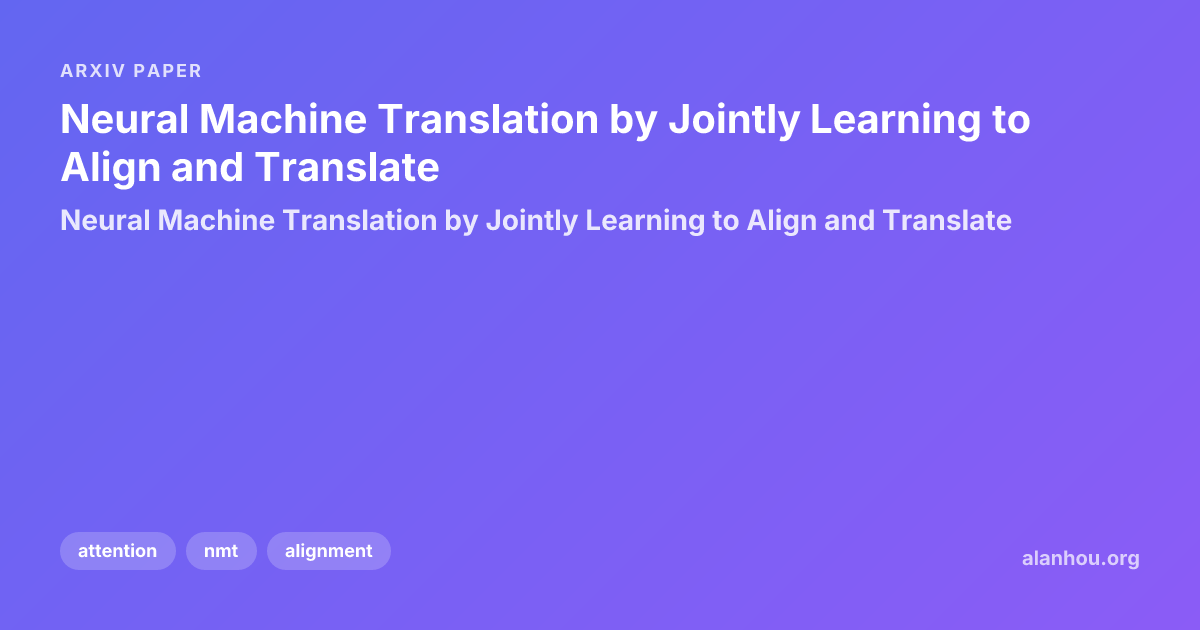 ARXIV PAPER

Neural Machine Translation by Jointly Learning to Align and Translate

Neural Machine Translation by Jointly Learning to Align and Translate

attention

nmt

alignment

alanhou.org